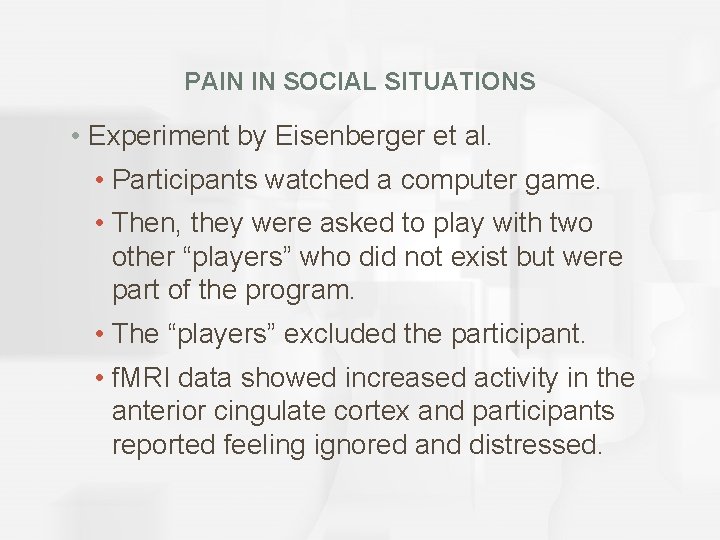 PAIN IN SOCIAL SITUATIONS

• Experiment by Eisenberger et al.

• Participants watched a computer game.

• Then, they were asked to play with two other “players” who did not exist but were part of the program.

• The “players” excluded the participant.

• fMRI data showed increased activity in the anterior cingulate cortex and participants reported feeling ignored and distressed.